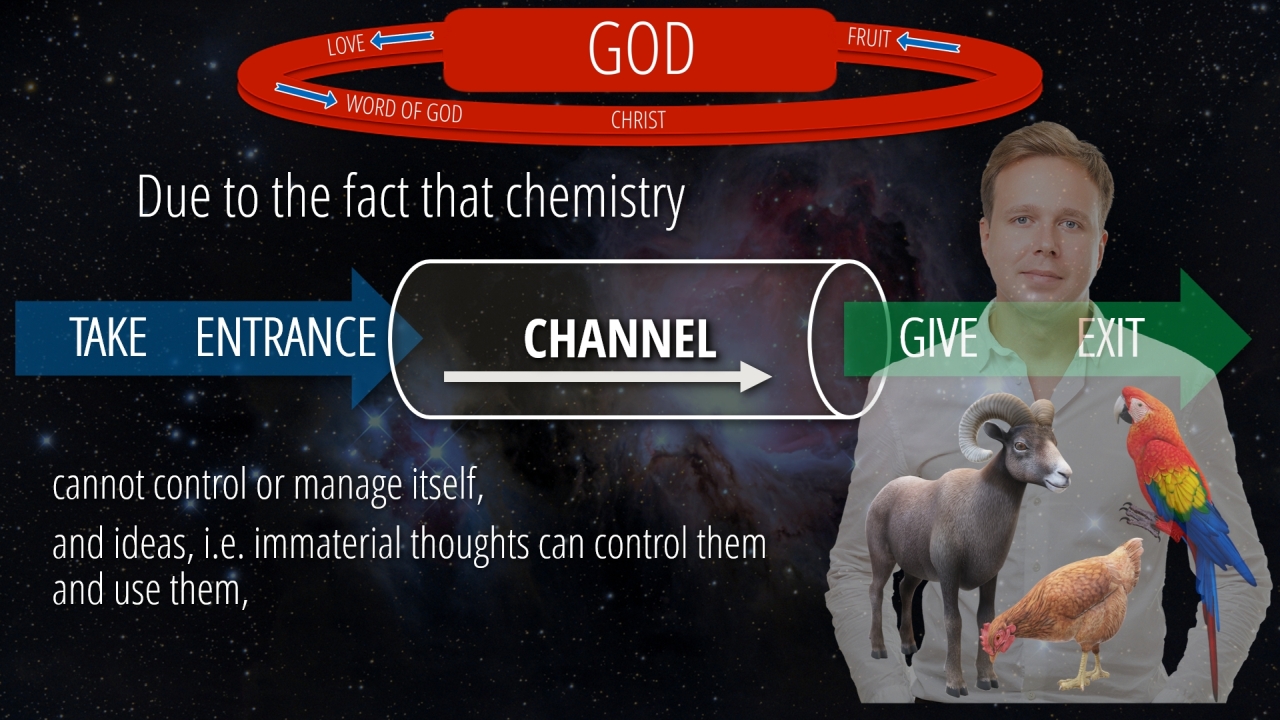 GOD

LOVE

FRUIT

WORD OF GOD

CHRIST

Due to the fact that chemistry

TAKE ENTRANCE

CHANNEL

GIVE EXIT

cannot control or manage itself,

and ideas, i.e. immaterial thoughts can control them and use them,